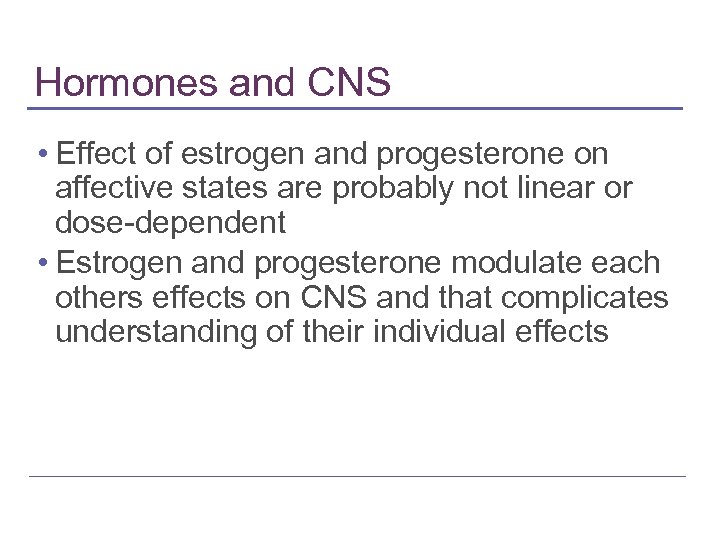 Hormones and CNS

• Effect of estrogen and progesterone on affective states are probably not linear or dose-dependent
• Estrogen and progesterone modulate each others effects on CNS and that complicates understanding of their individual effects